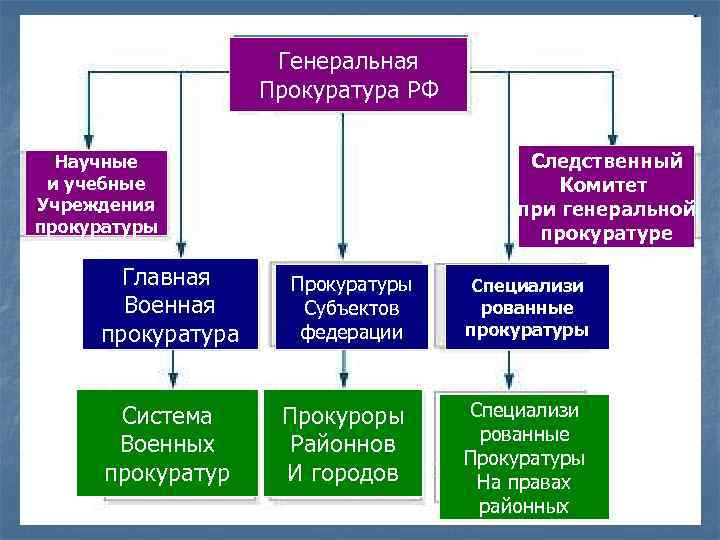 Генеральная Прокуратура РФ

Научные и учебные Учреждения прокуратуры

Следственный Комитет при генеральной прокуратуре

Главная Военная прокуратура

Прокуратуры Субъектов федерации

Специализи рованные прокуратуры

Система Военных прокуратур

Прокуроры Районнов И городов

Специализи рованные Прокуратуры На правах районных